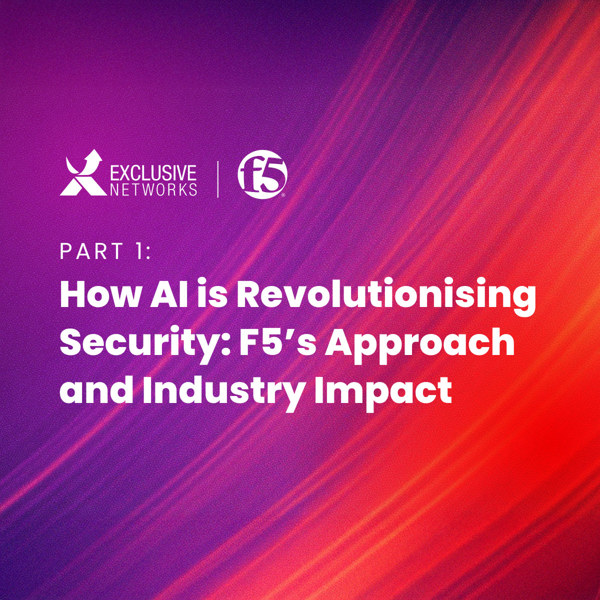 EXCLUSIVE NETWORKS | f5

PART 1:

How AI is Revolutionising Security: F5's Approach and Industry Impact